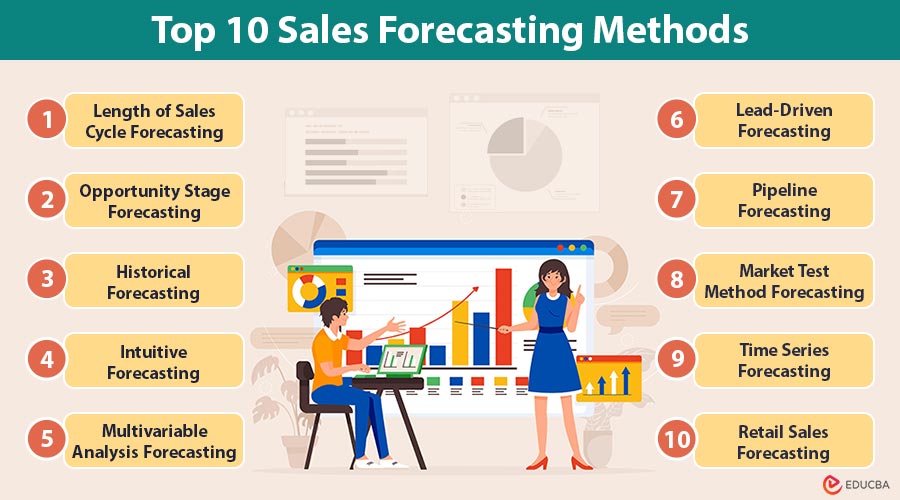 Top 10 Sales Forecasting Methods

1 Length of Sales Cycle Forecasting

2 Opportunity Stage Forecasting

3 Historical Forecasting

4 Intuitive Forecasting

5 Multivariable Analysis Forecasting

6 Lead-Driven Forecasting

7 Pipeline Forecasting

8 Market Test Method Forecasting

9 Time Series Forecasting

10 Retail Sales Forecasting

EDUCBA